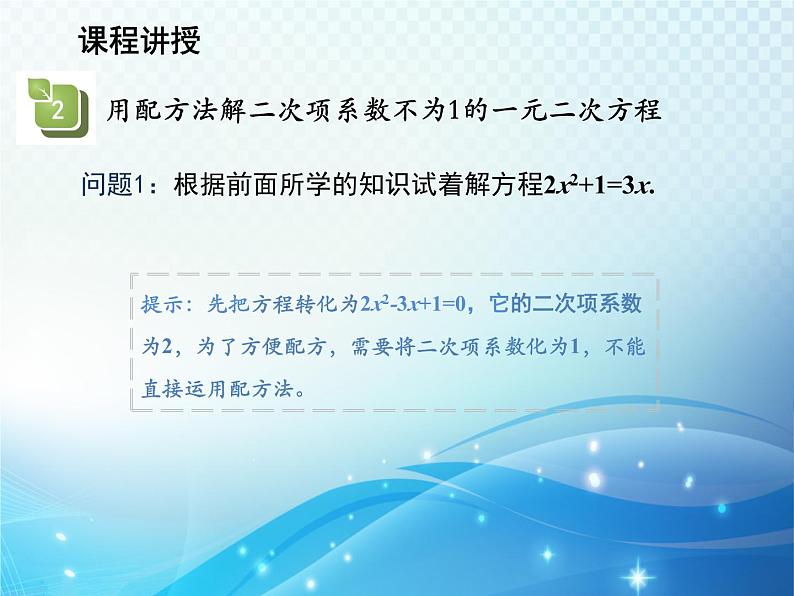 课程讲授

2 用配方法解二次项系数不为1的一元二次方程

问题1：根据前面所学的知识试着解方程$2x^2+1=3x$.

提示：先把方程转化为$2x^2-3x+1=0$，它的二次项系数为2，为了方便配方，需要将二次项系数化为1，不能直接运用配方法。